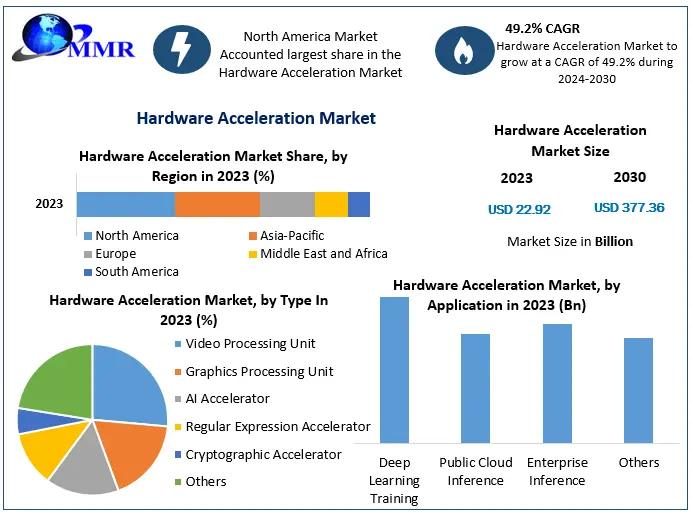 MMR

North America Market Accounted largest share in the Hardware Acceleration Market

49.2% CAGR
Hardware Acceleration Market to grow at a CAGR of 49.2% during 2024-2030

Hardware Acceleration Market

Hardware Acceleration Market Share, by Region in 2023 (%)

2023

North America
Asia-Pacific
Europe
Middle East and Africa
South America

Hardware Acceleration Market Size

2023
2030

USD 22.92
USD 377.36

Market Size in Billion

Hardware Acceleration Market, by Type In 2023 (%)

Video Processing Unit
Graphics Processing Unit
AI Accelerator
Regular Expression Accelerator
Cryptographic Accelerator
Others

Hardware Acceleration Market, by Application in 2023 (Bn)

Deep Learning Training
Public Cloud Inference
Enterprise Inference
Others